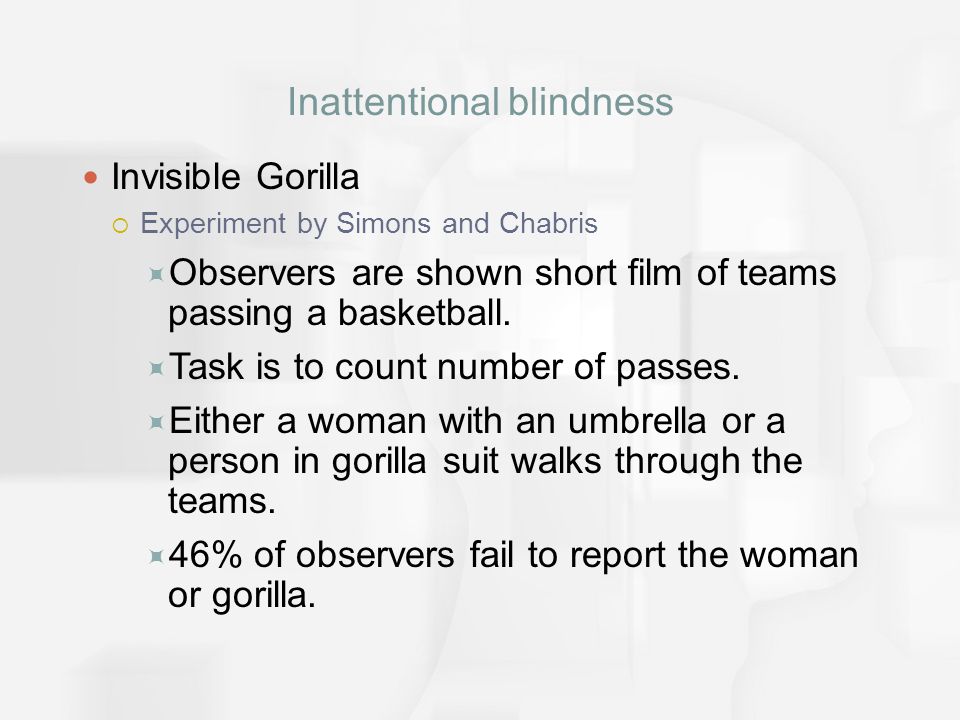 Inattentional blindness

Invisible Gorilla

Experiment by Simons and Chabris

Observers are shown short film of teams passing a basketball.

Task is to count number of passes.

Either a woman with an umbrella or a person in gorilla suit walks through the teams.

46% of observers fail to report the woman or gorilla.